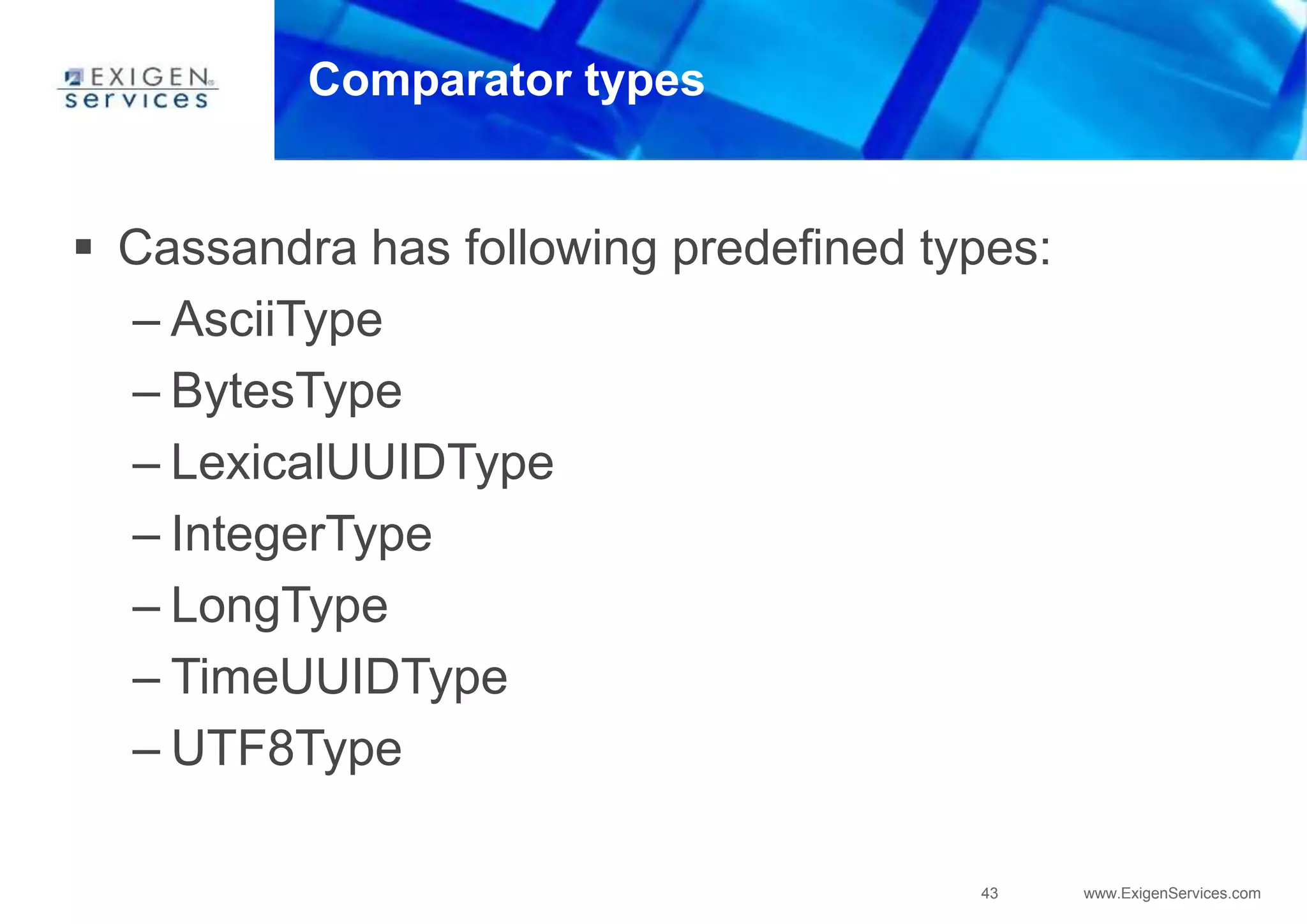 EXIGEN services

Comparator types

▪ Cassandra has following predefined types:
– AsciiType
– BytesType
– LexicalUUIDType
– IntegerType
– LongType
– TimeUUIDType
– UTF8Type

43

www.ExigenServices.com